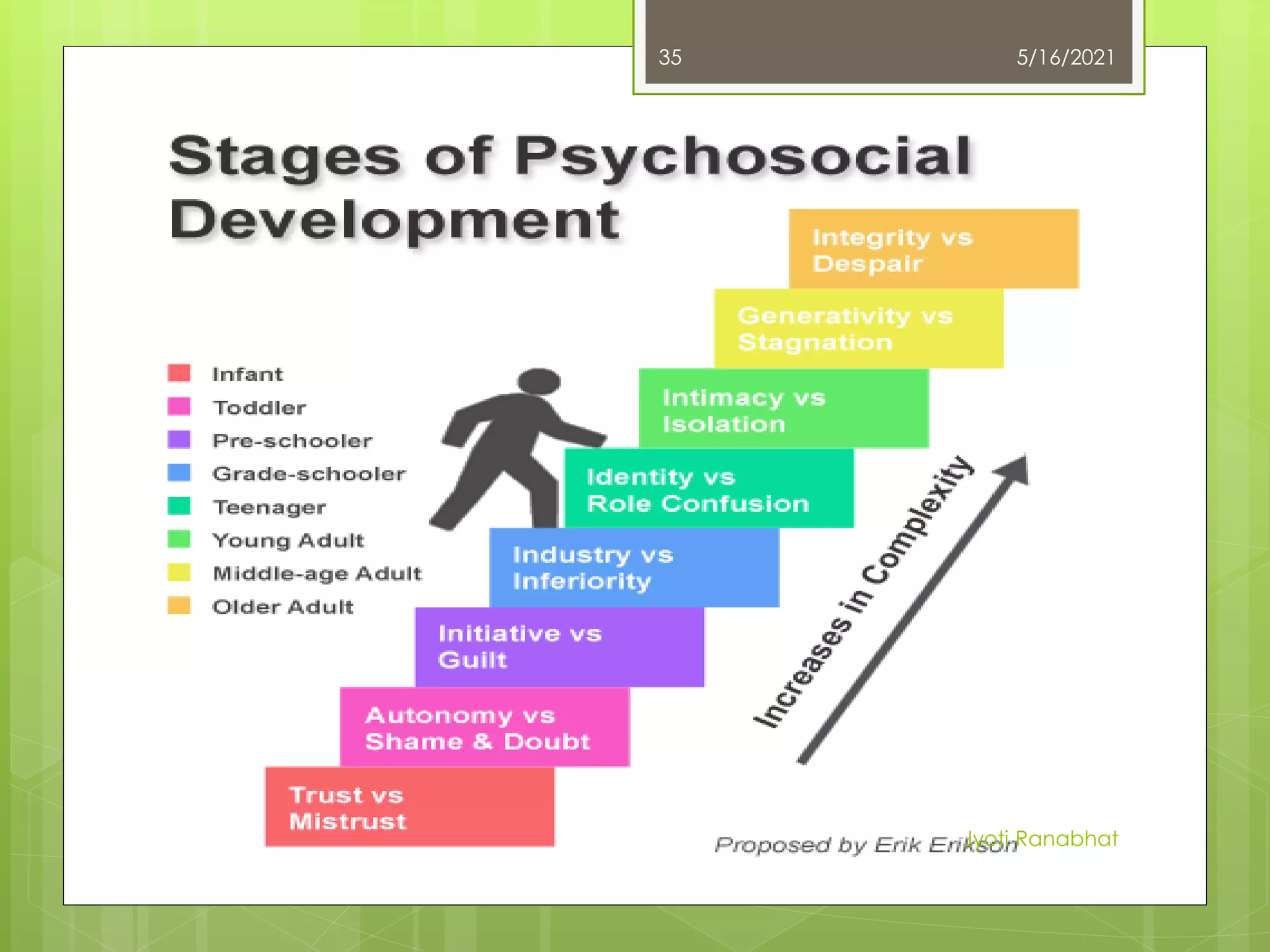 35

5/16/2021

Stages of Psychosocial Development

Infant
Toddler
Pre-schooler
Grade-schooler
Teenager
Young Adult
Middle-age Adult
Older Adult

Integrity vs Despair

Generativity vs Stagnation

Intimacy vs Isolation

Identity vs Role Confusion

Industry vs Inferiority

Initiative vs Guilt

Autonomy vs Shame & Doubt

Trust vs Mistrust

Increases in Complexity

Proposed by Erik Erikson

Jyoti Ranabhat